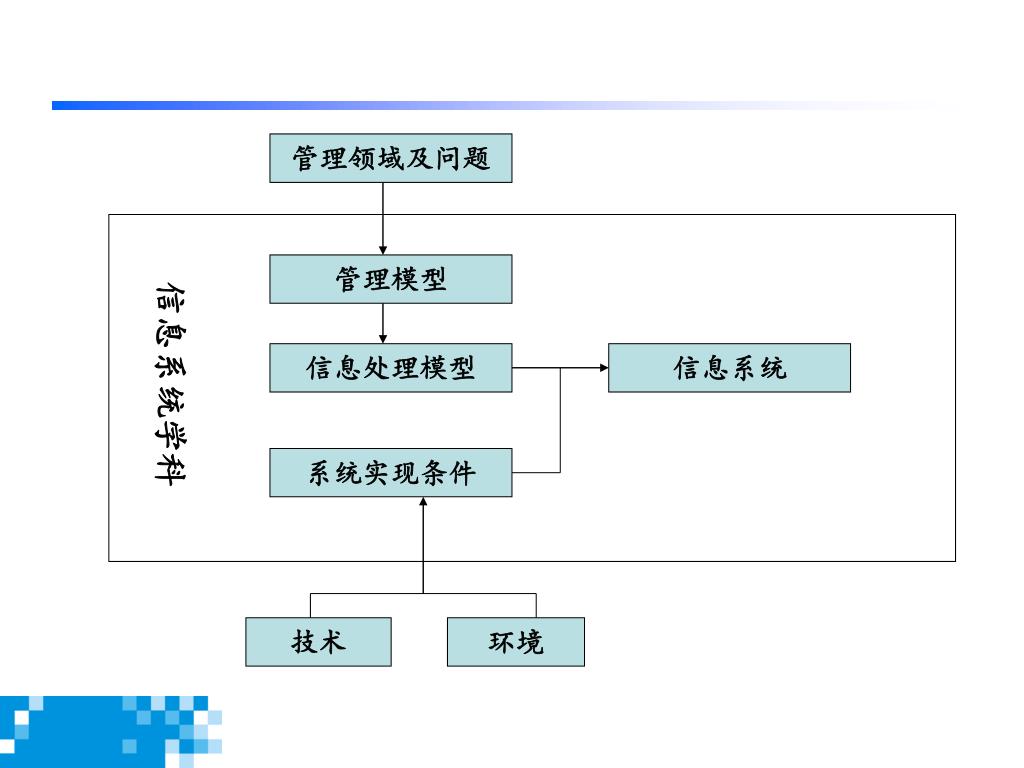 管理领域及问题

信息系统学科

管理模型

信息处理模型

信息系统

系统实现条件

技术

环境